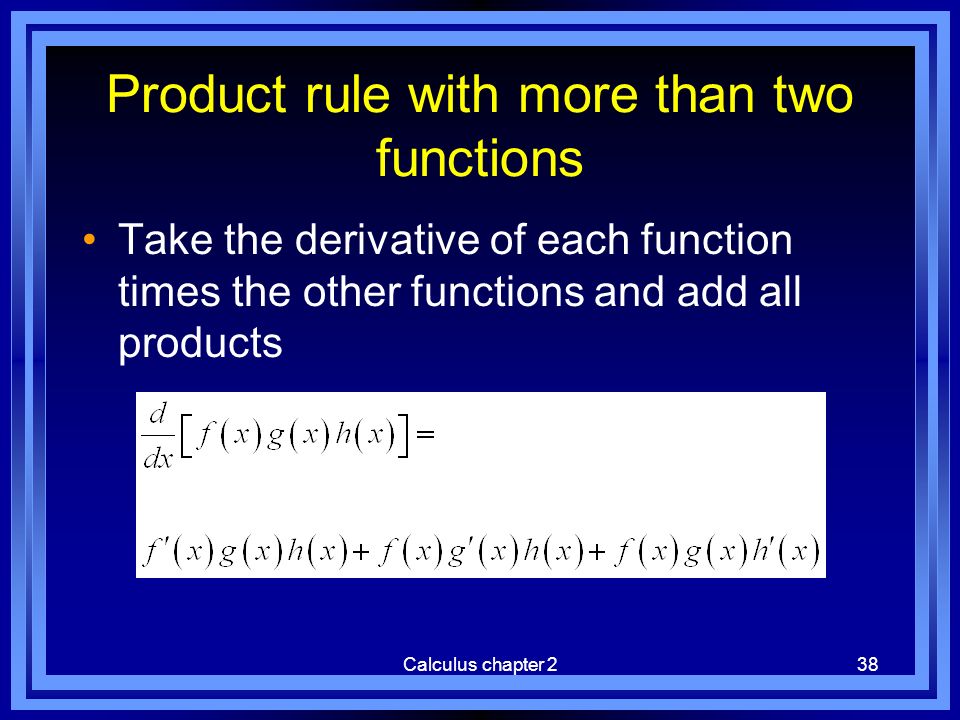 Product rule with more than two functions

• Take the derivative of each function times the other functions and add all products

$\frac{d}{dx}\left[f(x)g(x)h(x)\right]=$

$f'(x)g(x)h(x)+f(x)g'(x)h(x)+f(x)g(x)h'(x)$

Calculus chapter 2

38